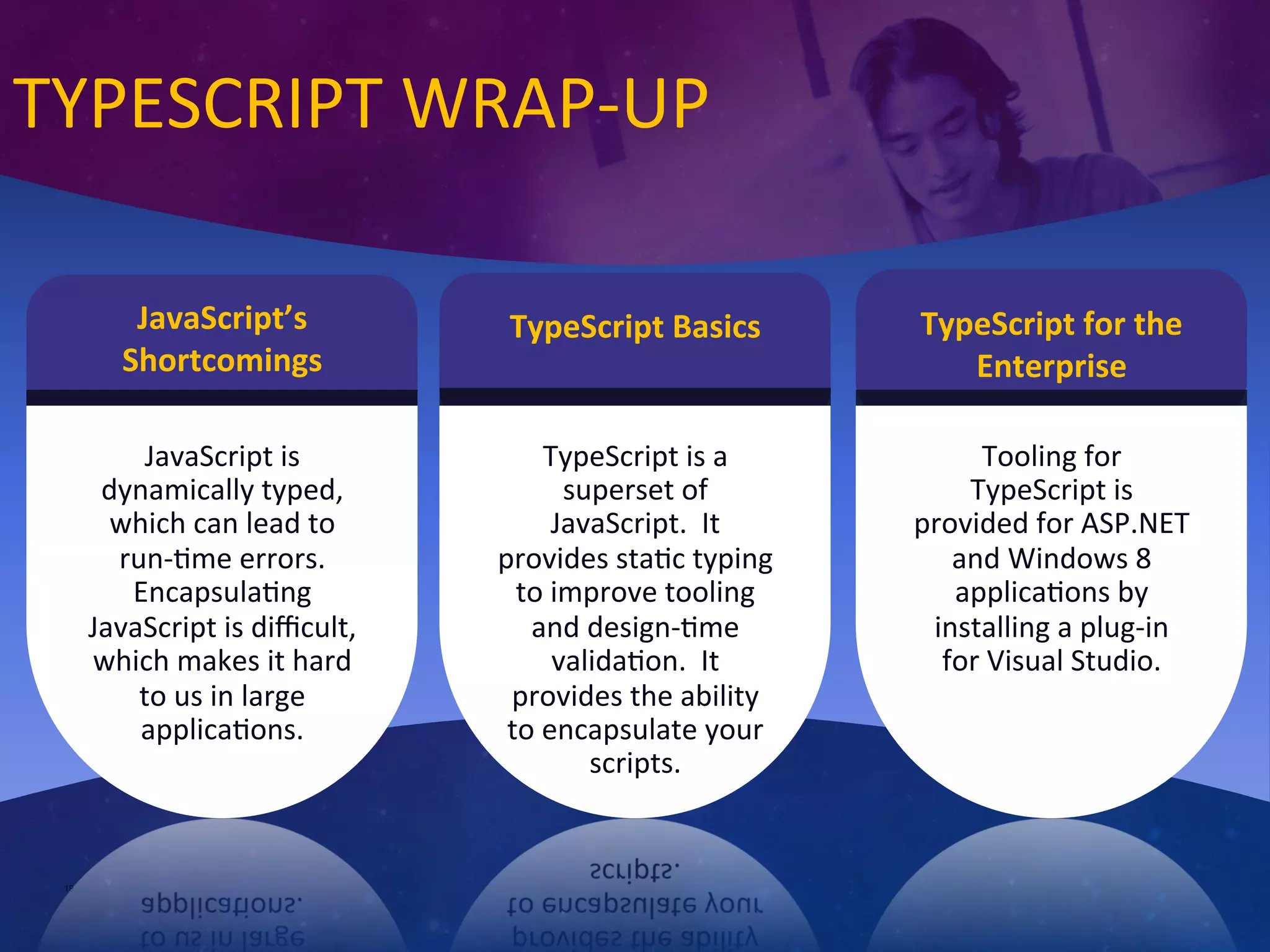 TYPESCRIPT WRAP-UP

JavaScript's Shortcomings

JavaScript is dynamically typed, which can lead to run-time errors. Encapsulating JavaScript is difficult, which makes it hard to us in large applications.

TypeScript Basics

TypeScript is a superset of JavaScript. It provides static typing to improve tooling and design-time validation. It provides the ability to encapsulate your scripts.

TypeScript for the Enterprise

Tooling for TypeScript is provided for ASP.NET and Windows 8 applications by installing a plug-in for Visual Studio.